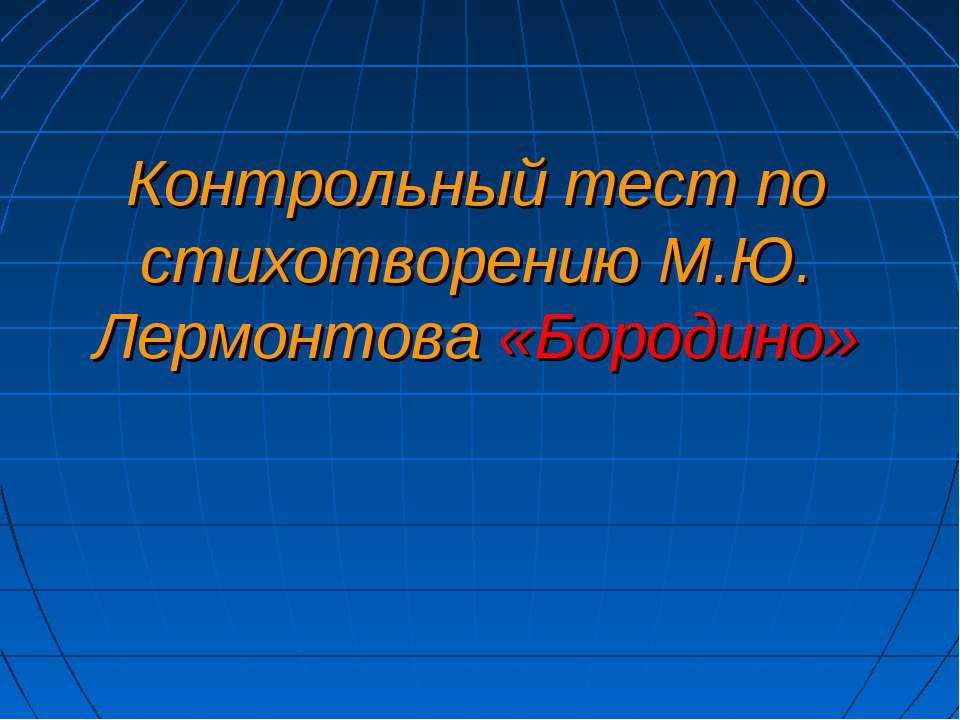 Контрольный тест по стихотворению М.Ю. Лермонтова «Бородино»